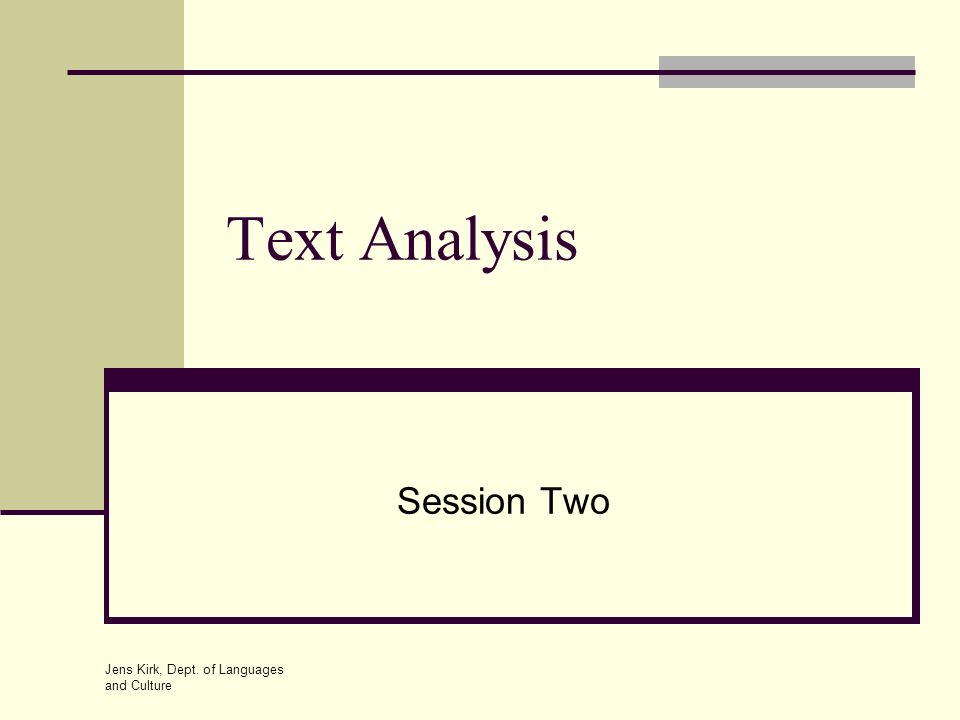 Text Analysis

Session Two

Jens Kirk, Dept. of Languages and Culture